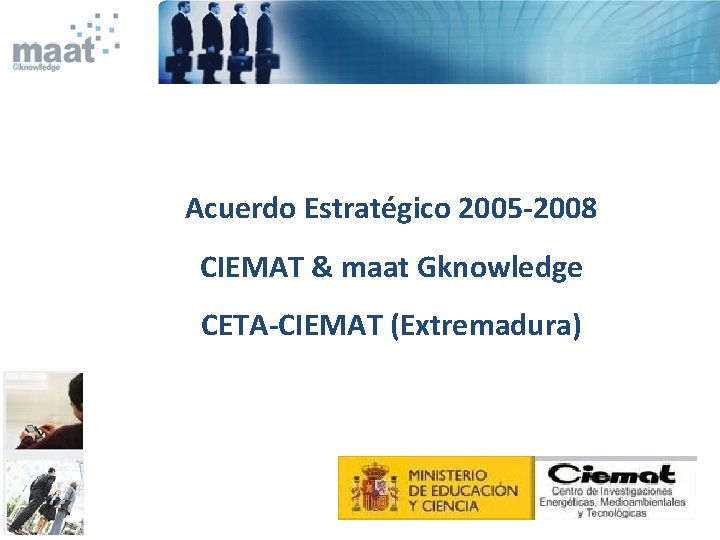 maat
Gknowledge

Acuerdo Estratégico 2005-2008

CIEMAT & maat Gknowledge

CETA-CIEMAT (Extremadura)

MINISTERIO
DE EDUCACIÓN
Y CIENCIA

Ciemat
Centro de Investigaciones
Energéticas, Medioambientales
y Tecnológicas